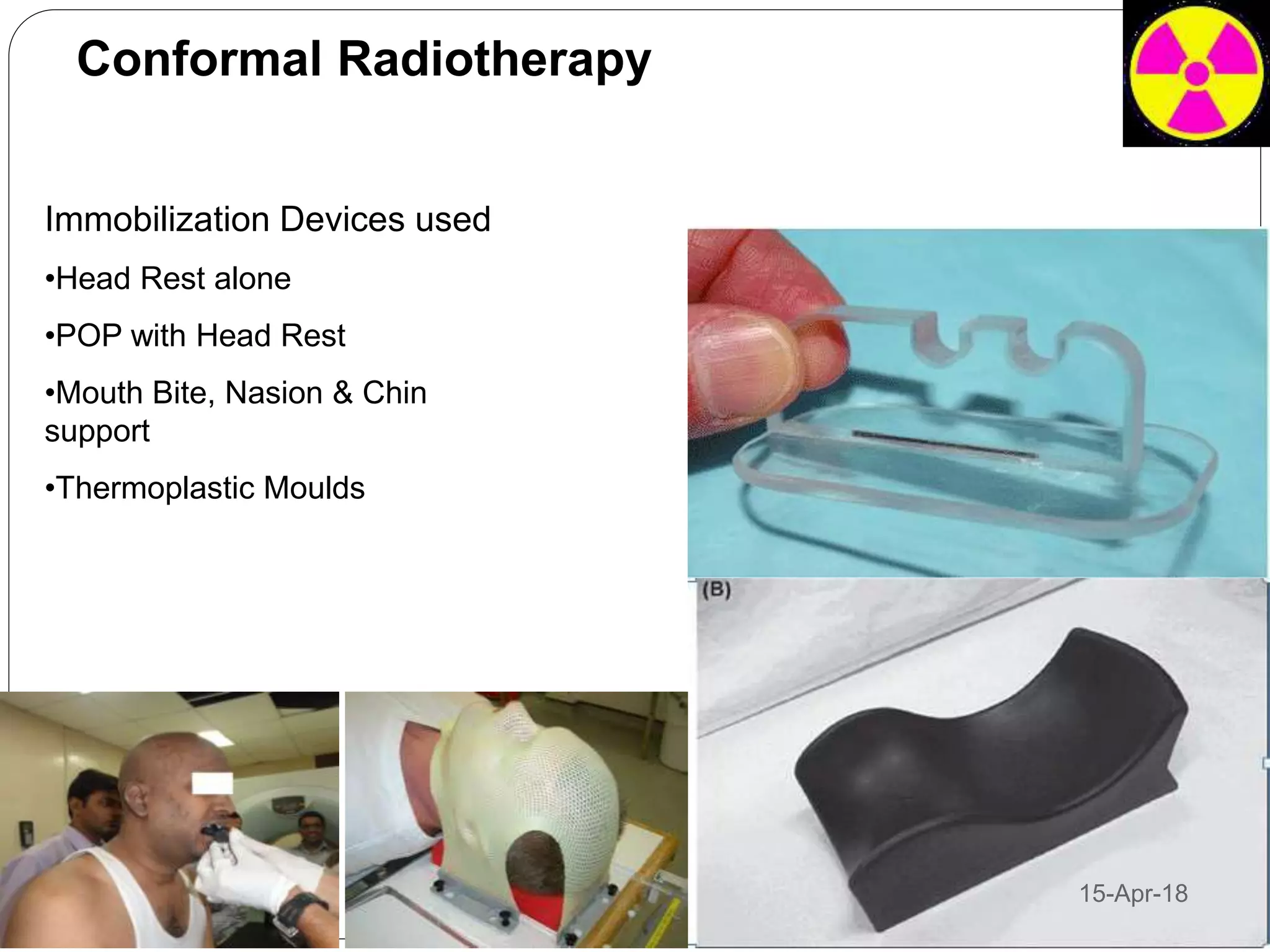 Conformal Radiotherapy

Immobilization Devices used

•Head Rest alone

•POP with Head Rest

•Mouth Bite, Nasion & Chin support

•Thermoplastic Moulds

(B)

15-Apr-18